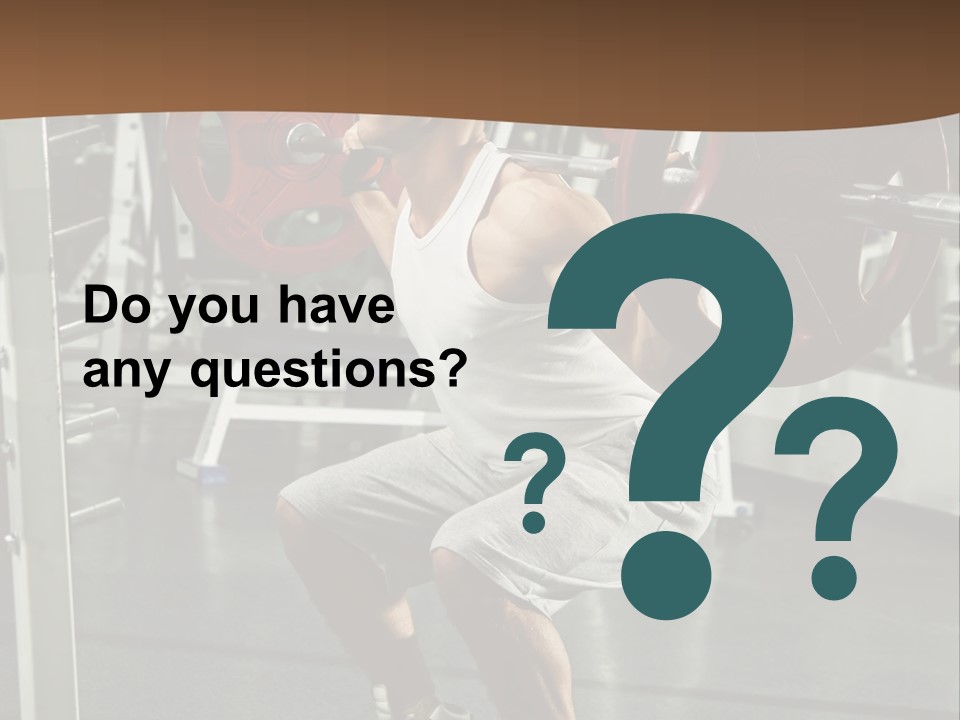 Do you have any questions?

? ? ?